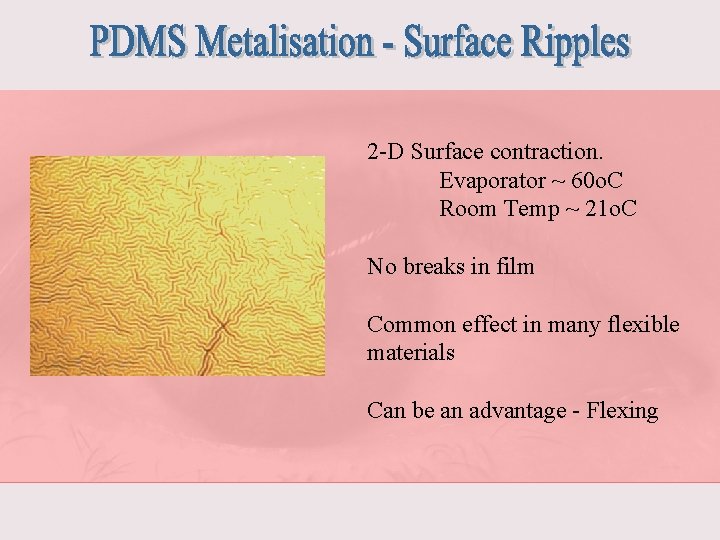 PDMS Metalisation - Surface Ripples

2-D Surface contraction.
Evaporator ~ 60oC
Room Temp ~ 21oC

No breaks in film

Common effect in many flexible materials

Can be an advantage - Flexing